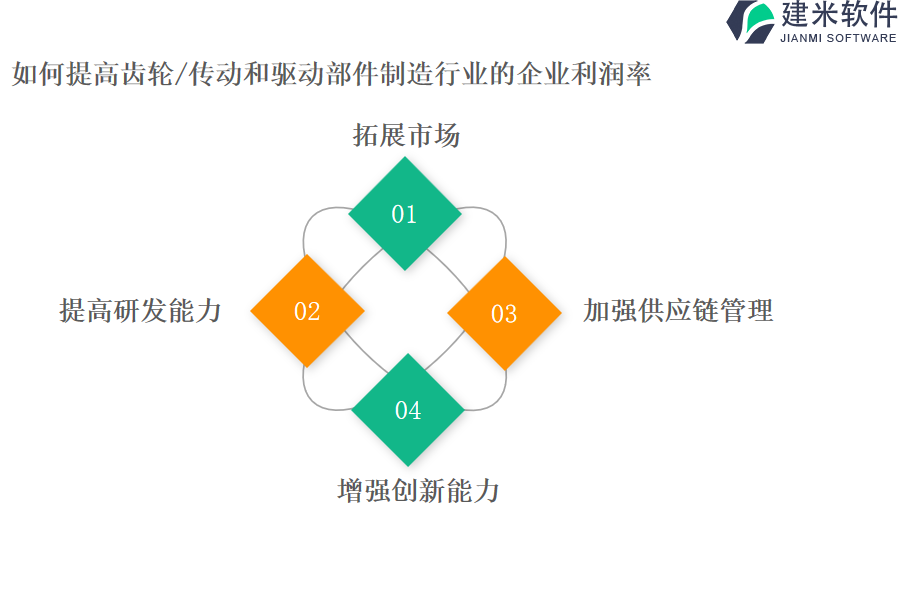 建米软件
JIANMI SOFTWARE

如何提高齿轮/传动和驱动部件制造行业的企业利润率

拓展市场

01

提高研发能力

02

03

加强供应链管理

04

增强创新能力